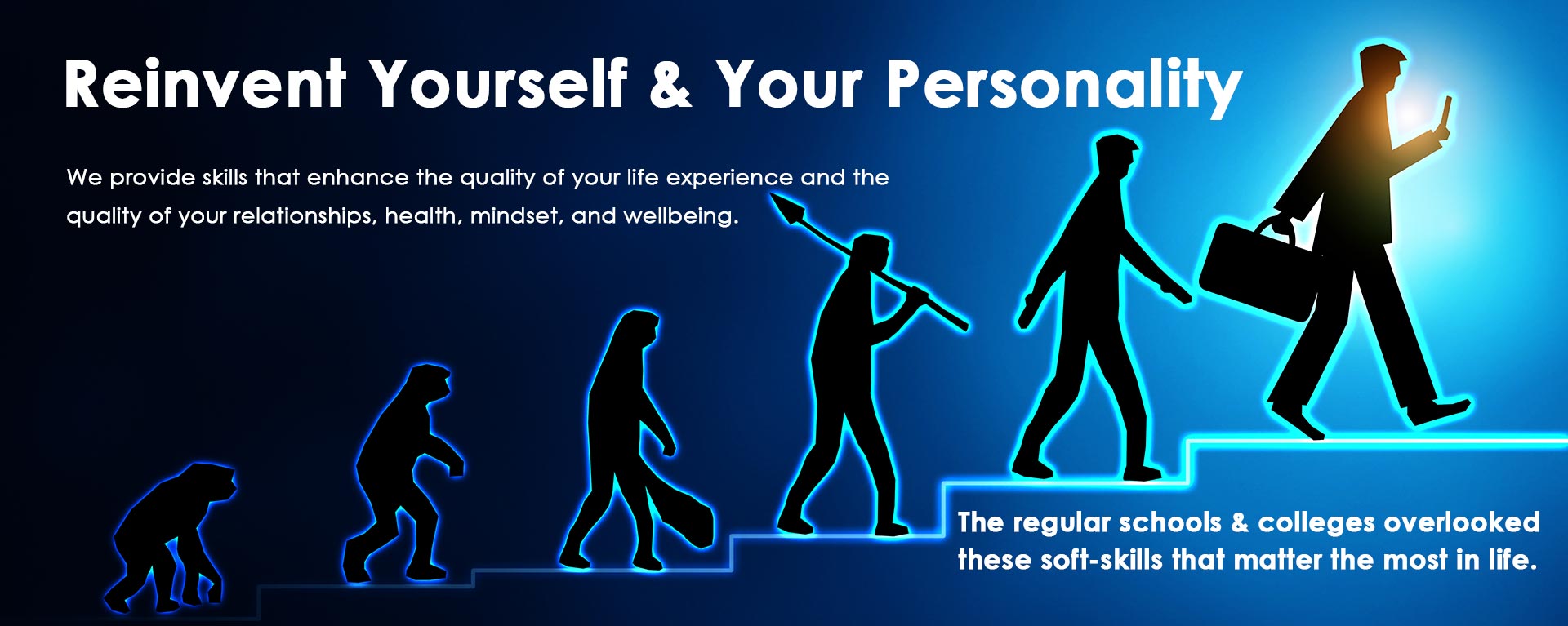 Reinvent Yourself & Your Personality

We provide skills that enhance the quality of your life experience and the quality of your relationships, health, mindset, and wellbeing.

The regular schools & colleges overlooked these soft-skills that matter the most in life.